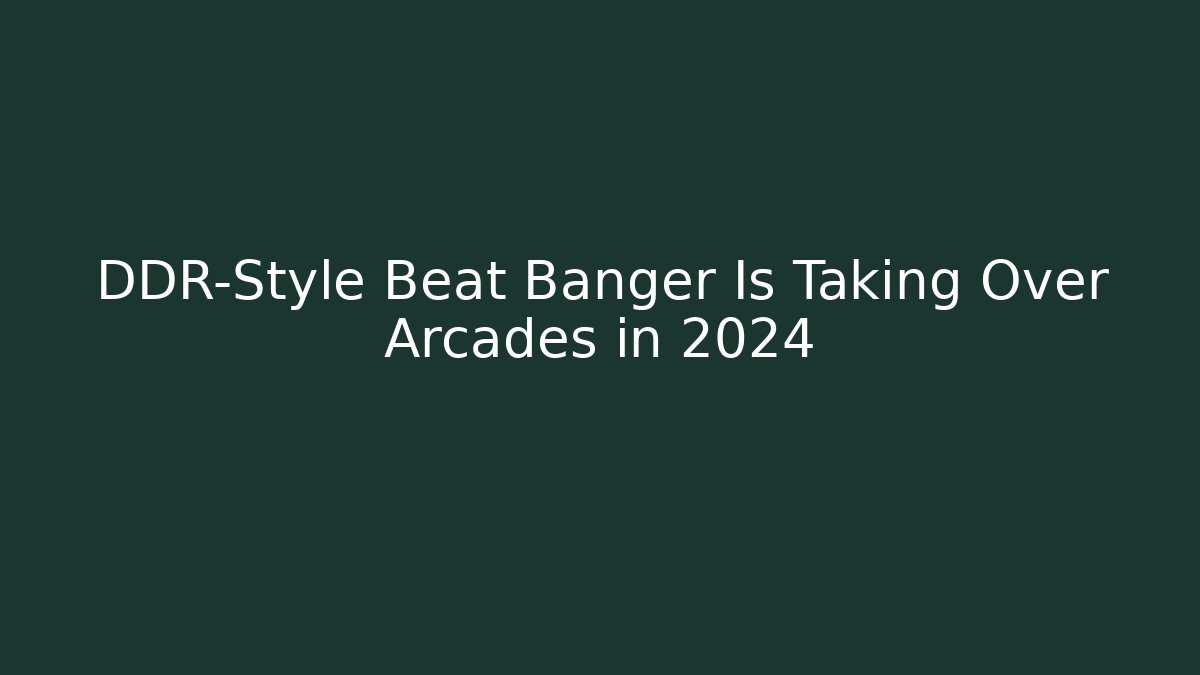 DDR-Style Beat Banger Is Taking Over Arcades in 2024